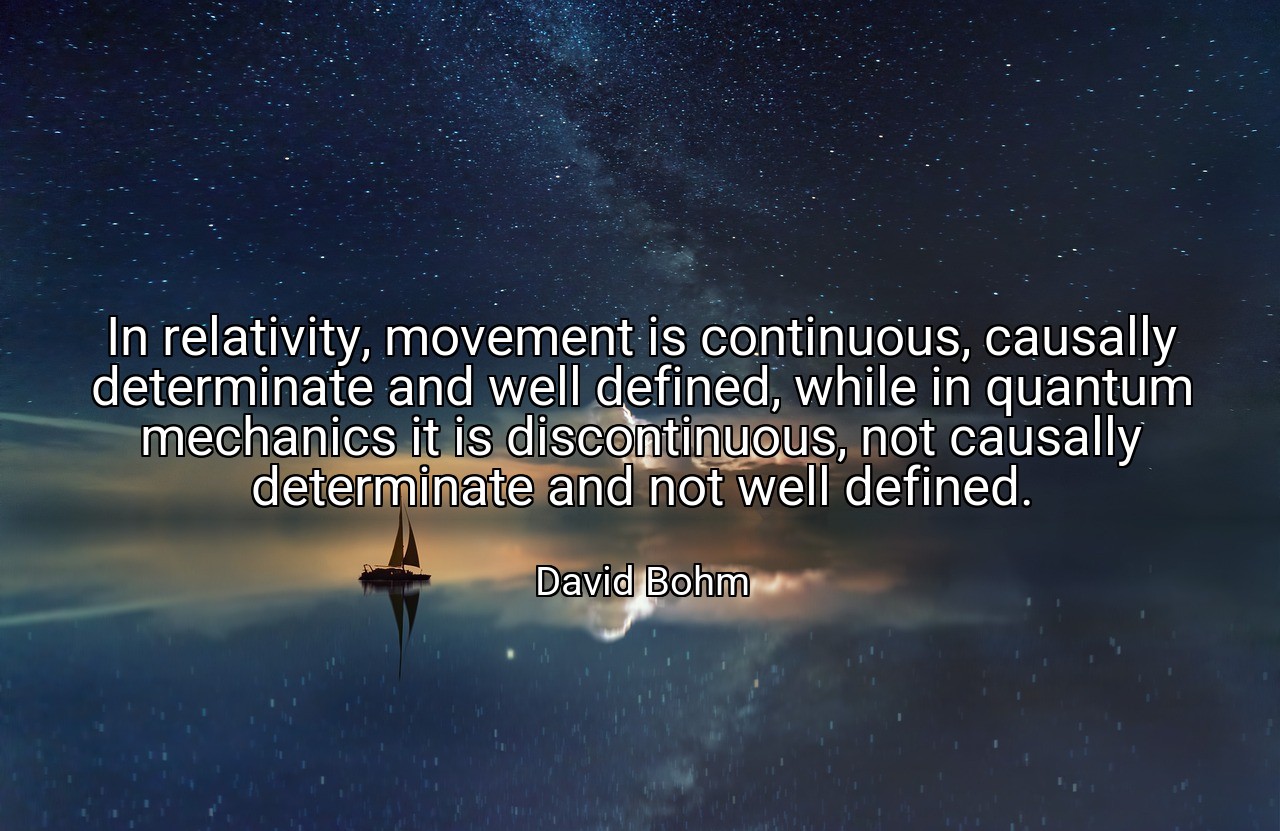 In relativity, movement is continuous, causally determinate and well defined, while in quantum mechanics it is discontinuous, not causally determinate and not well defined.

David Bohm